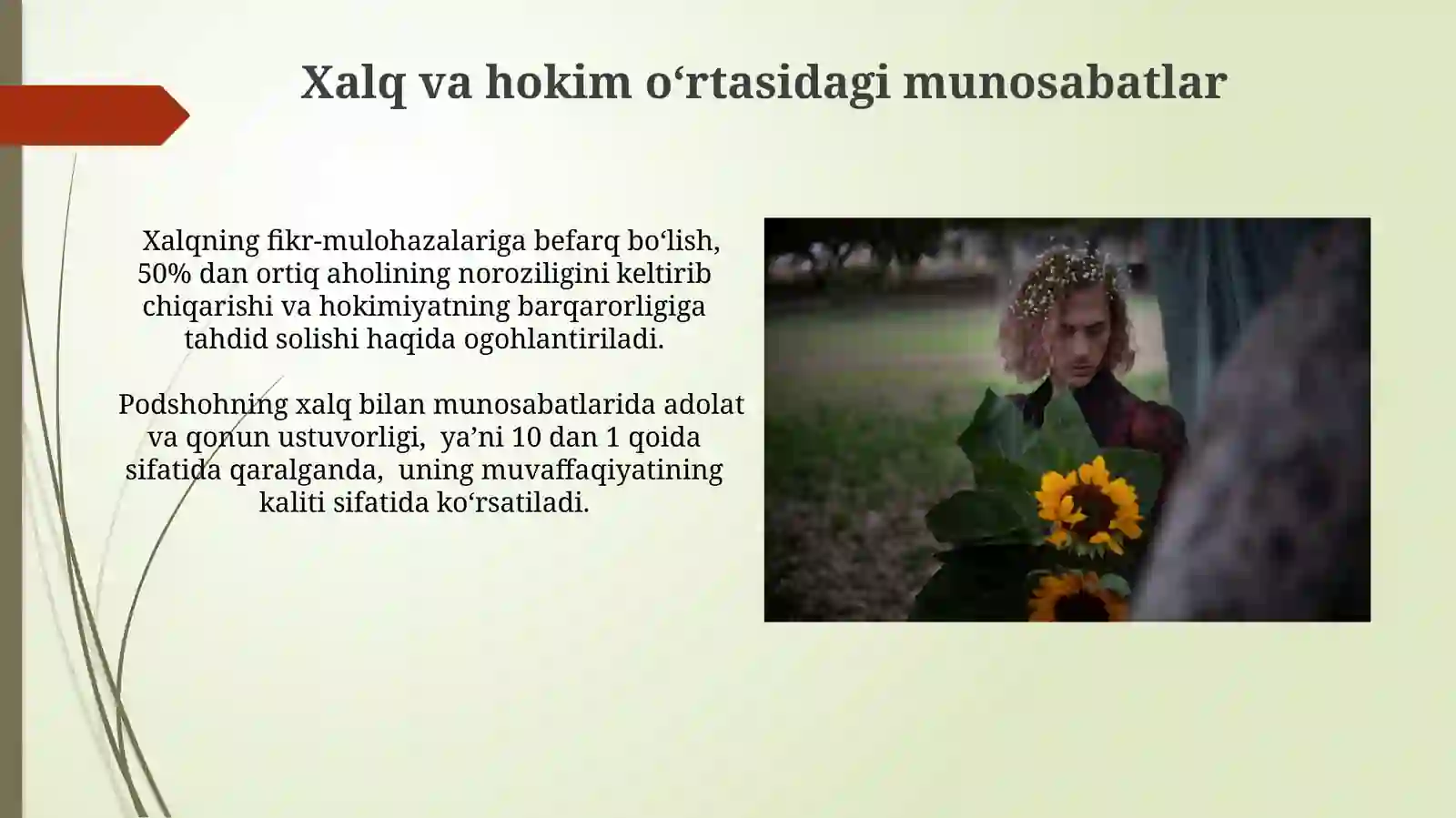 Xalq va hokim o‘rtasidagi munosabatlar

Xalqning fikr-mulohazalariga befarq bo‘lish, 50% dan ortiq aholining noroziligini keltirib chiqarishi va hokimiyatning barqarorligiga tahdid solishi haqida ogohlantiriladi.

Podshohning xalq bilan munosabatlarida adolat va qonun ustuvorligi, ya’ni 10 dan 1 qoida sifatida qaralganda, uning muvaffaqiyatining kaliti sifatida ko‘rsatiladi.